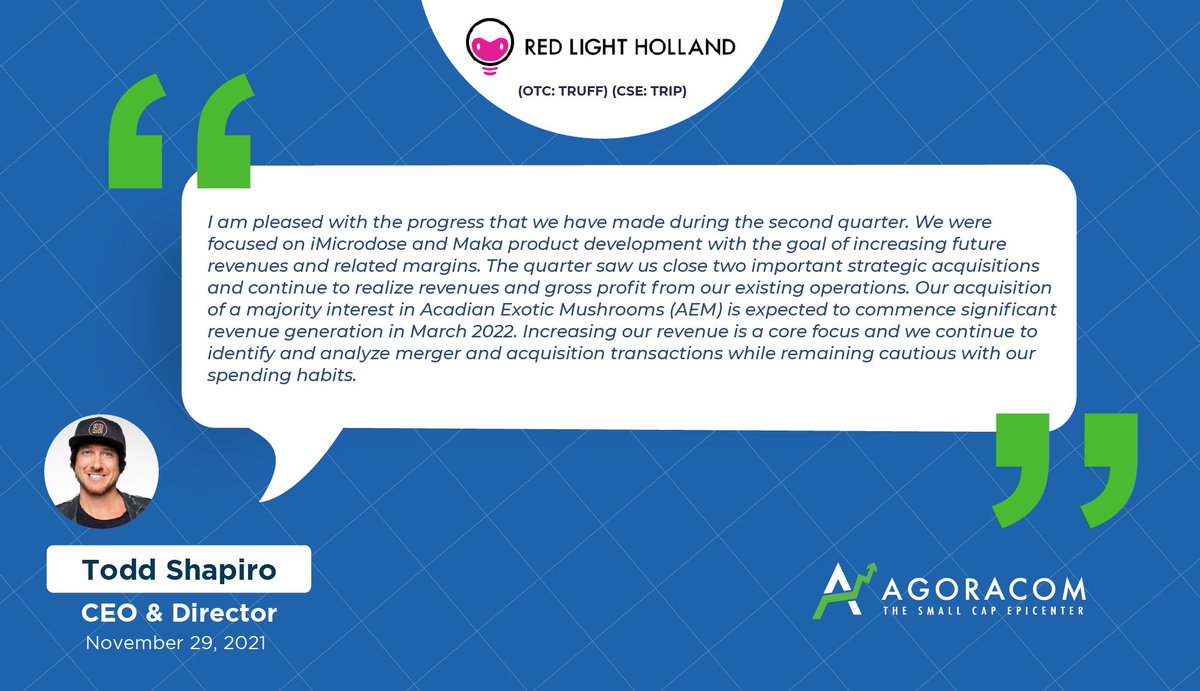 RED LIGHT HOLLAND

(OTC: TRUFF) (CSE: TRIP)

I am pleased with the progress that we have made during the second quarter. We were focused on iMicrodose and Maka product development with the goal of increasing future revenues and related margins. The quarter saw us close two important strategic acquisitions and continue to realize revenues and gross profit from our existing operations. Our acquisition of a majority interest in Acadian Exotic Mushrooms (AEM) is expected to commence significant revenue generation in March 2022. Increasing our revenue is a core focus and we continue to identify and analyze merger and acquisition transactions while remaining cautious with our spending habits.

Todd Shapiro

CEO & Director

November 29, 2021

AGORACOM

THE SMALL CAP EPICENTER